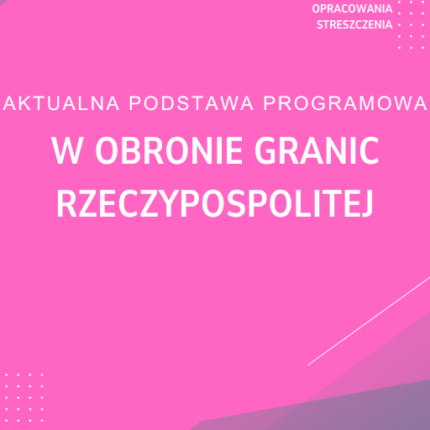 OPRACOWANIA
STRESZCZENIA

AKTUALNA PODSTAWA PROGRAMOWA

W OBRONIE GRANIC RZECZYPOSPOLITEJ